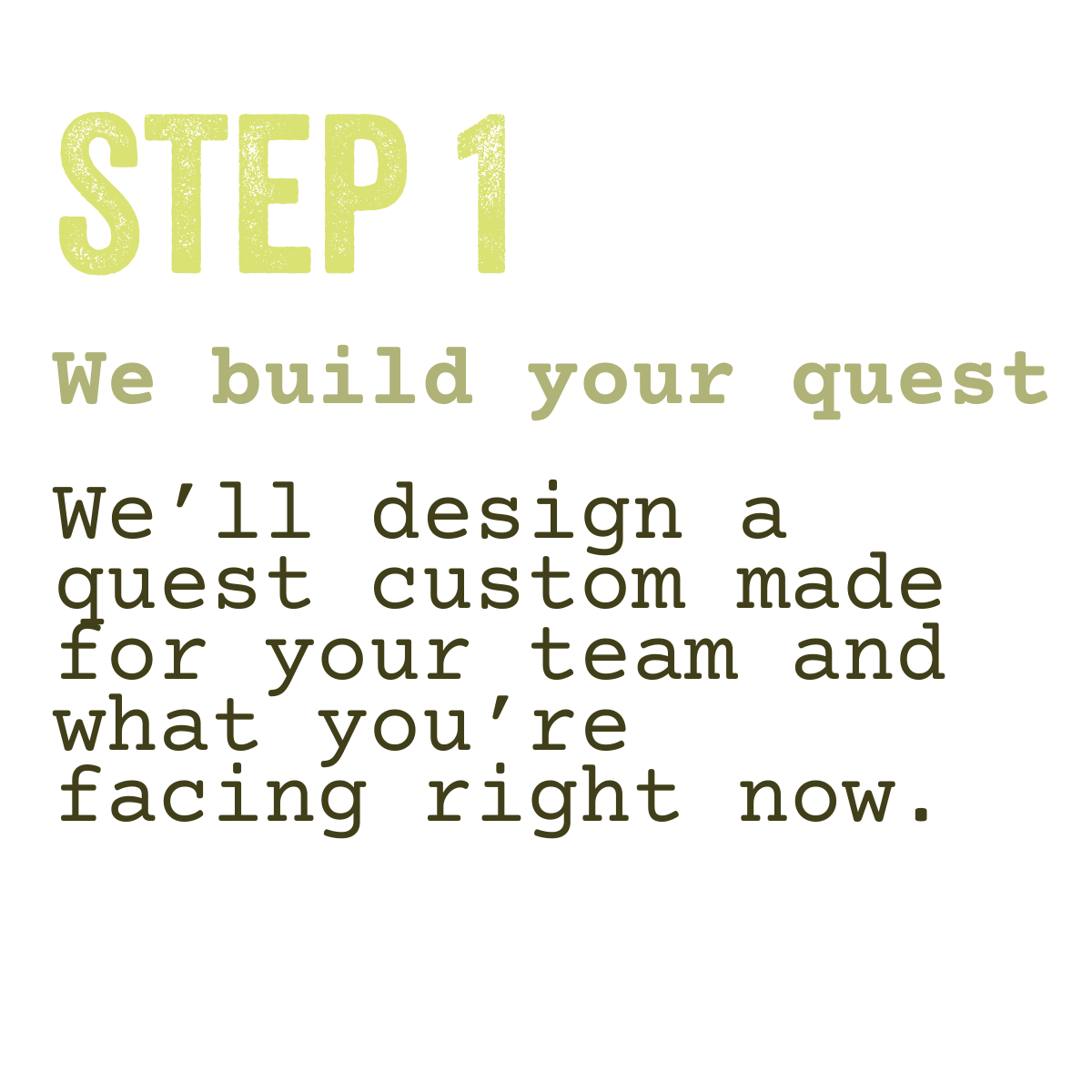 STEP 1

We build your quest

We’ll design a quest custom made for your team and what you’re facing right now.